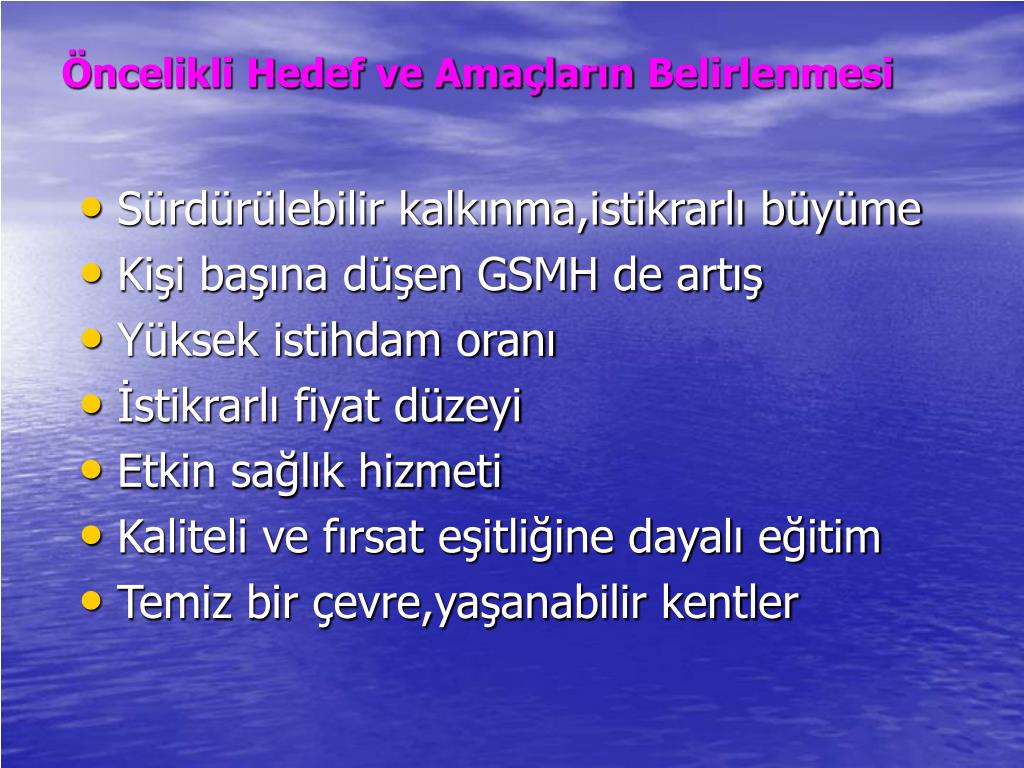 Öncelikli Hedef ve Amaçların Belirlenmesi

• Sürdürülebilir kalkınma,istikrarlı büyüme
• Kişi başına düşen GSMH de artış
• Yüksek istihdam oranı
• İstikrarlı fiyat düzeyi
• Etkin sağlık hizmeti
• Kaliteli ve fırsat eşitliğine dayalı eğitim
• Temiz bir çevre,yaşanabilir kentler